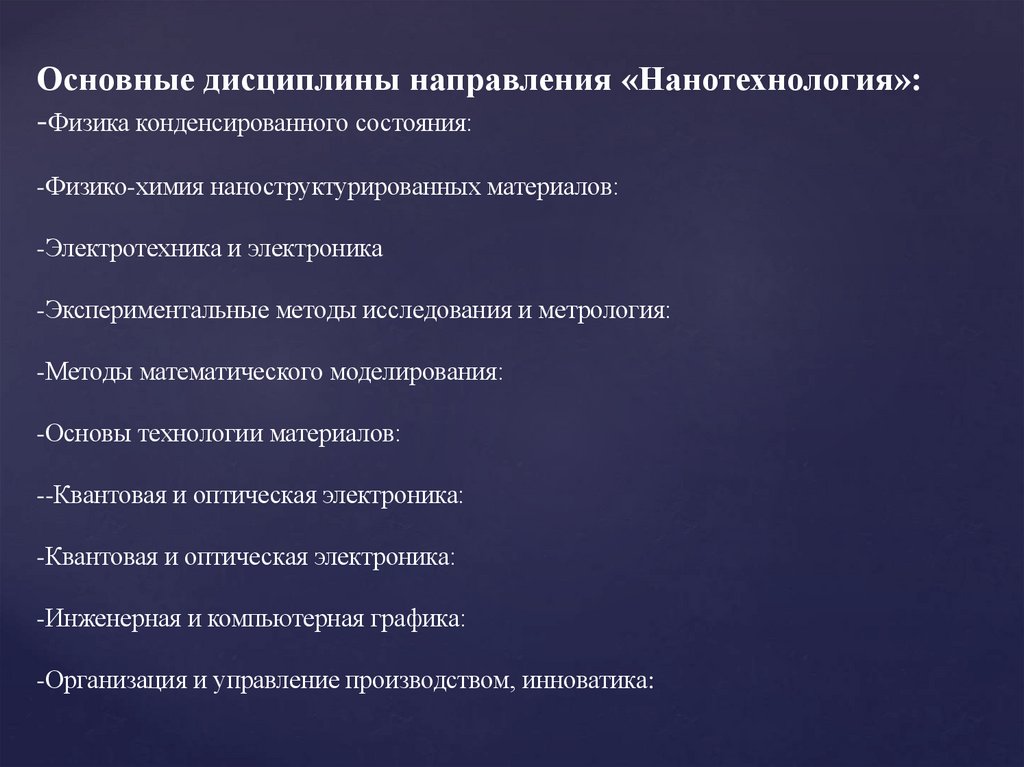 Основные дисциплины направления «Нанотехнология»:
-Физика конденсированного состояния:

-Физико-химия наноструктурированных материалов:

-Электротехника и электроника

-Экспериментальные методы исследования и метрология:

-Методы математического моделирования:

-Основы технологии материалов:

--Квантовая и оптическая электроника:

-Квантовая и оптическая электроника:

-Инженерная и компьютерная графика:

-Организация и управление производством, инноватика: